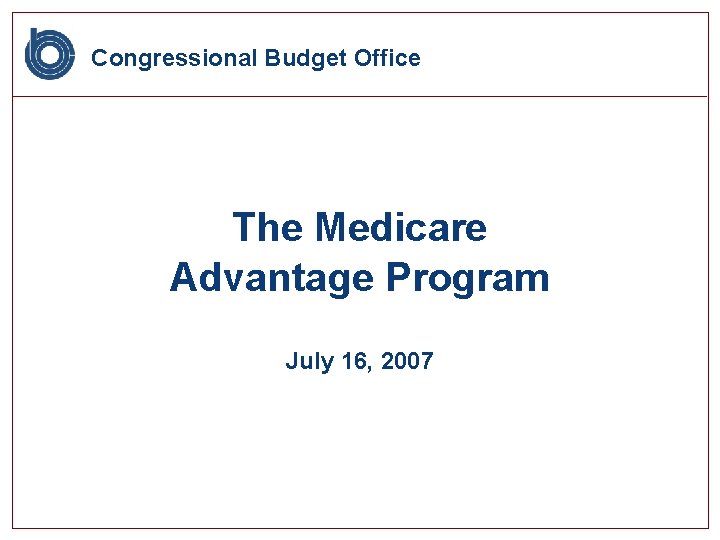 Congressional Budget Office

The Medicare Advantage Program

July 16, 2007